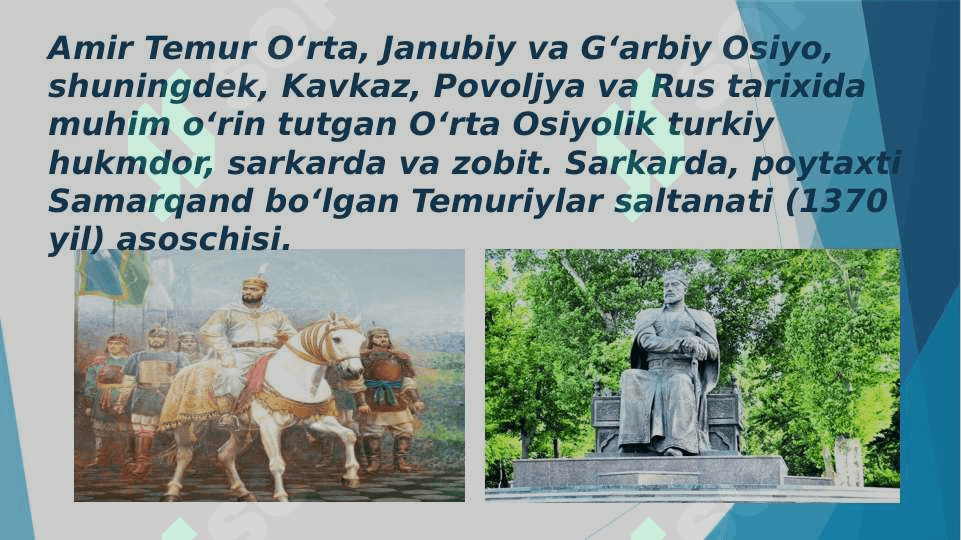 Amir Temur O‘rta, Janubiy va G‘arbiy Osiyo, shuningdek, Kavkaz, Povoljya va Rus tarixida muhim o‘rin tutgan O‘rta Osiyolik turkiy hukmdor, sarkarda va zobit. Sarkarda, poytaxti Samarqand bo‘lgan Temuriylar saltanati (1370 yil) asoschisi.